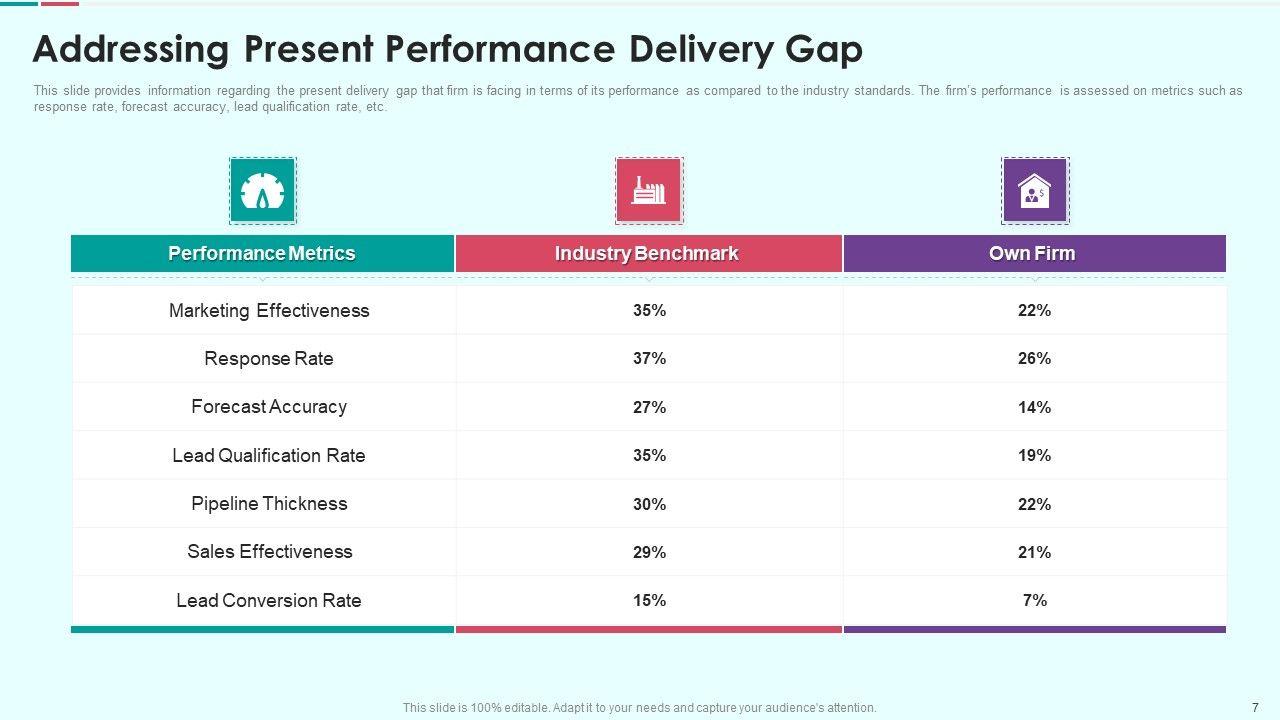 Addressing Present Performance Delivery Gap

This slide provides information regarding the present delivery gap that firm is facing in terms of its performance as compared to the industry standards. The firm's performance is assessed on metrics such as response rate, forecast accuracy, lead qualification rate, etc.

| Performance Metrics | Industry Benchmark | Own Firm |
|---|---|---|
| Marketing Effectiveness | 35% | 22% |
| Response Rate | 37% | 26% |
| Forecast Accuracy | 27% | 14% |
| Lead Qualification Rate | 35% | 19% |
| Pipeline Thickness | 30% | 22% |
| Sales Effectiveness | 29% | 21% |
| Lead Conversion Rate | 15% | 7% |

This slide is 100% editable. Adapt it to your needs and capture your audience's attention.

7